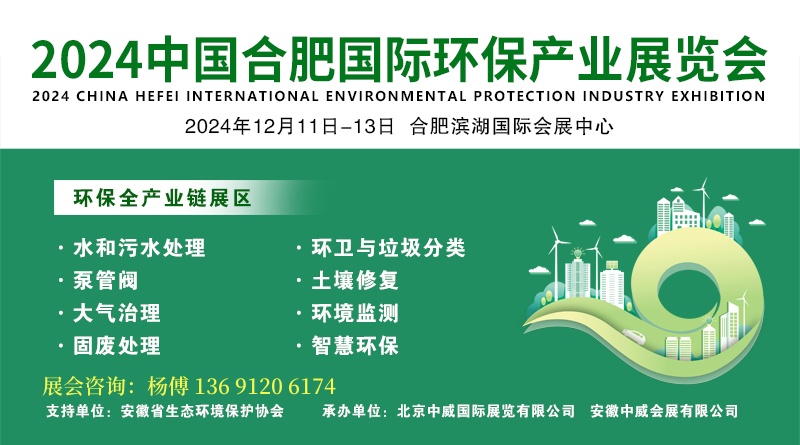 2024中国合肥国际环保产业展览会

2024 CHINA HEFEI INTERNATIONAL ENVIRONMENTAL PROTECTION INDUSTRY EXHIBITION

2024年12月11日-13日 合肥滨湖国际会展中心

环保全产业链展区

· 水和污水处理
· 泵管阀
· 大气治理
· 固废处理

· 环卫与垃圾分类
· 土壤修复
· 环境监测
· 智慧环保

展会咨询：杨傅 136 9120 6174

支持单位：安徽省生态环境保护协会 承办单位：北京中威国际展览有限公司 安徽中威会展有限公司